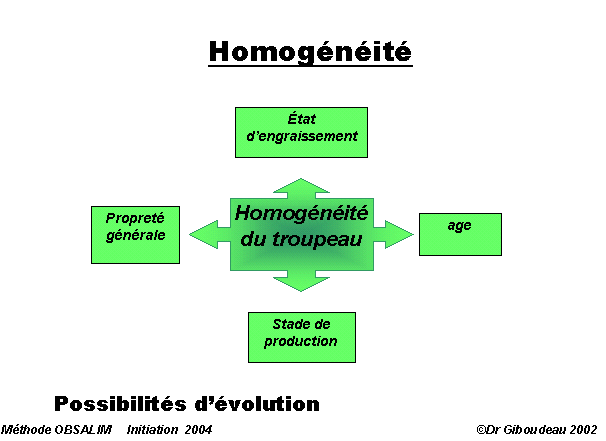 Homogénéité

État d'engraissement

Propreté générale

Homogénéité du troupeau

age

Stade de production

Possibilités d'évolution

Méthode OBSALIM Initiation 2004

©Dr Giboudeau 2002